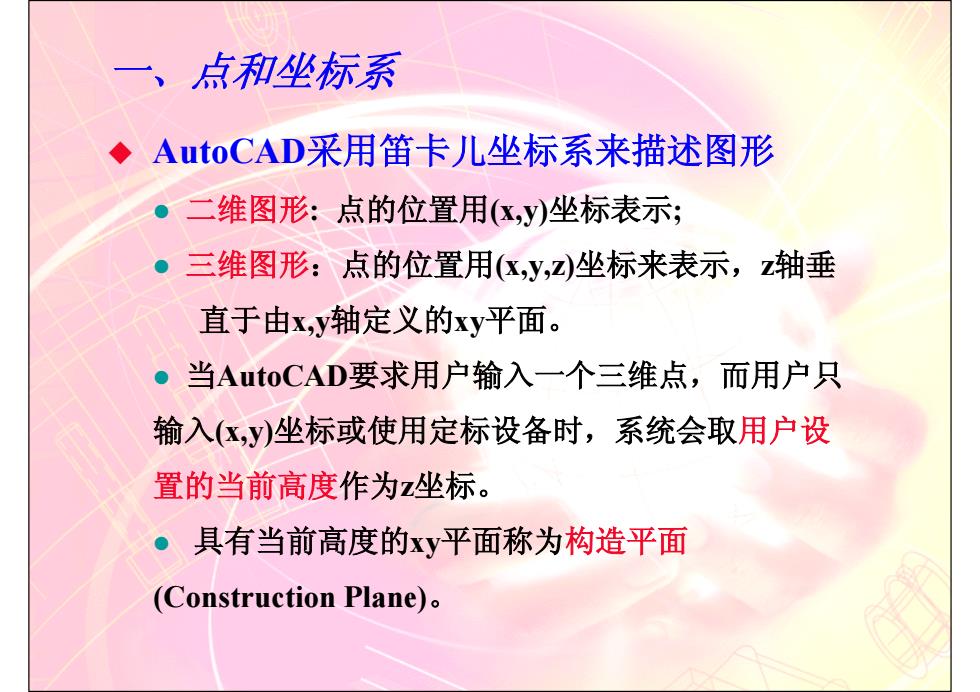 一、点和坐标系

◆ AutoCAD采用笛卡儿坐标系来描述图形

● 二维图形：点的位置用(x,y)坐标表示;

● 三维图形：点的位置用(x,y,z)坐标来表示，z轴垂直于由x,y轴定义的xy平面。

● 当AutoCAD要求用户输入一个三维点，而用户只输入(x,y)坐标或使用定标设备时，系统会取用户设置的当前高度作为z坐标。

● 具有当前高度的xy平面称为构造平面(Construction Plane)。